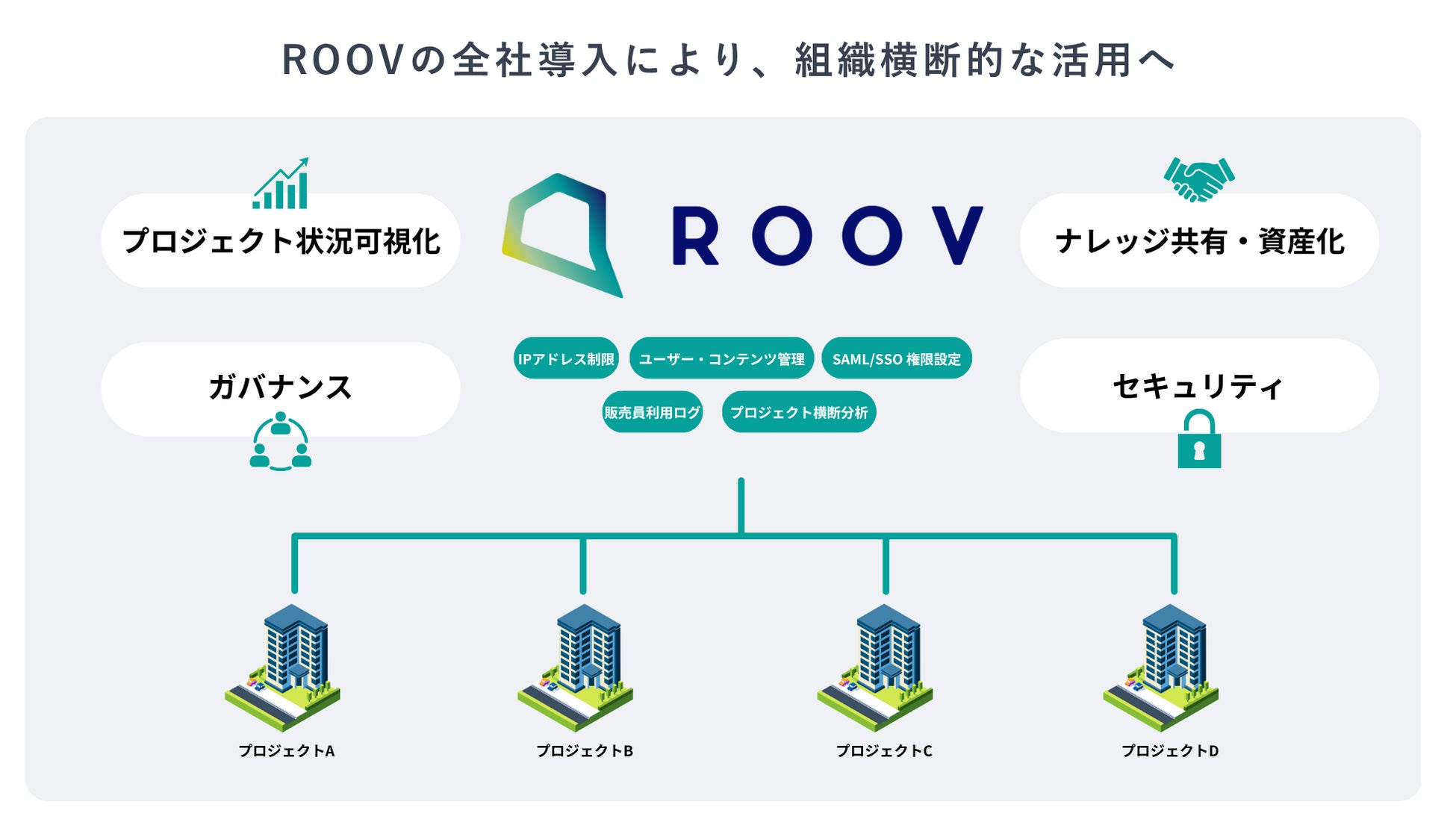 ROOVの全社導入により、組織横断的な活用へ

プロジェクト状況可視化

ROOV

ナレッジ共有・資産化

ガバナンス

IPアドレス制限

ユーザー・コンテンツ管理

SAML/SSO 権限設定

販売員利用ログ

プロジェクト横断分析

セキュリティ

プロジェクトA

プロジェクトB

プロジェクトC

プロジェクトD